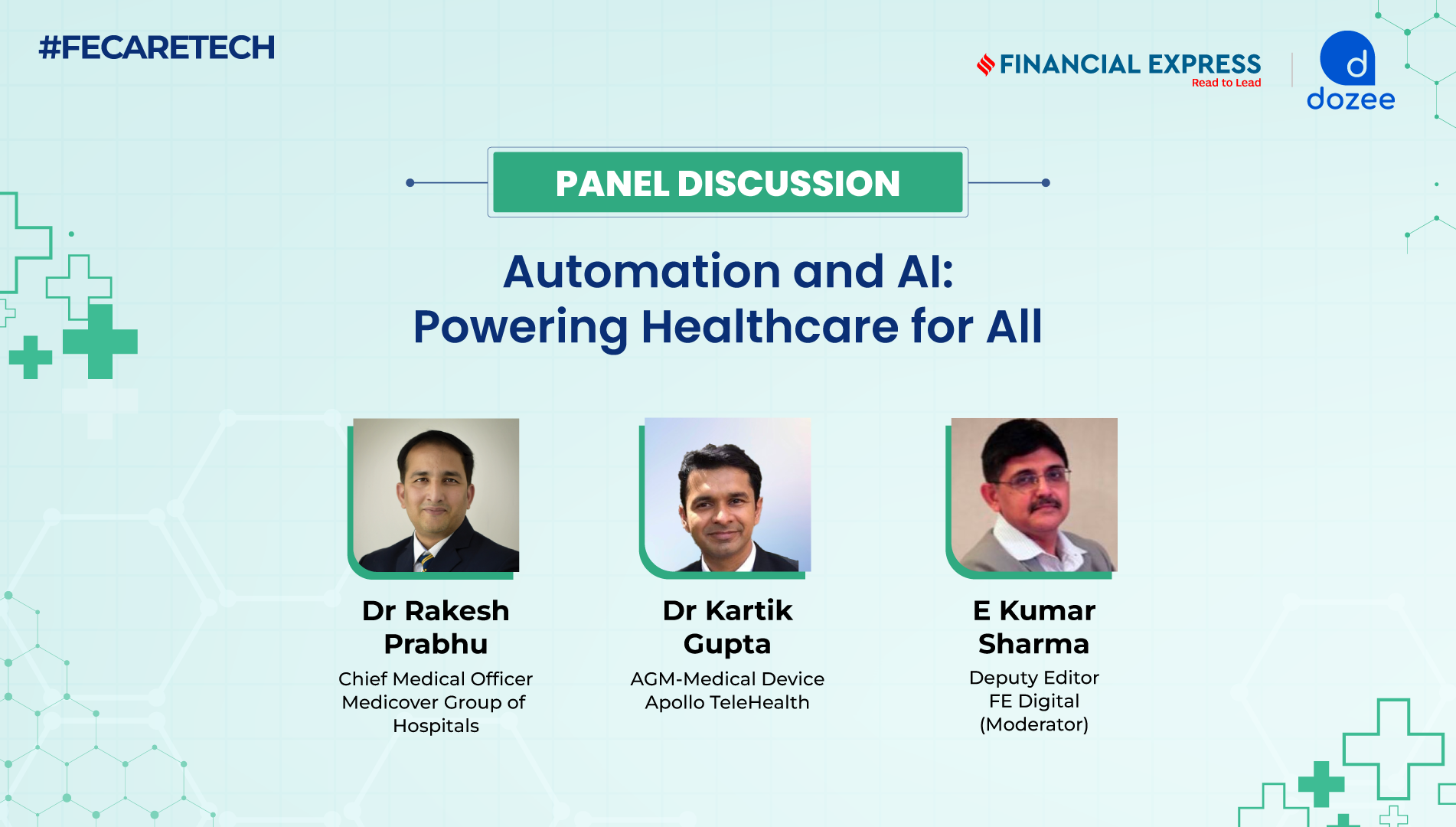 #FECARETECH

FINANCIAL EXPRESS
Read to Lead

d
dozee

PANEL DISCUSSION

Automation and AI:
Powering Healthcare for All

Dr Rakesh Prabhu
Chief Medical Officer
Medicover Group of Hospitals

Dr Kartik Gupta
AGM-Medical Device
Apollo TeleHealth

E Kumar Sharma
Deputy Editor
FE Digital
(Moderator)